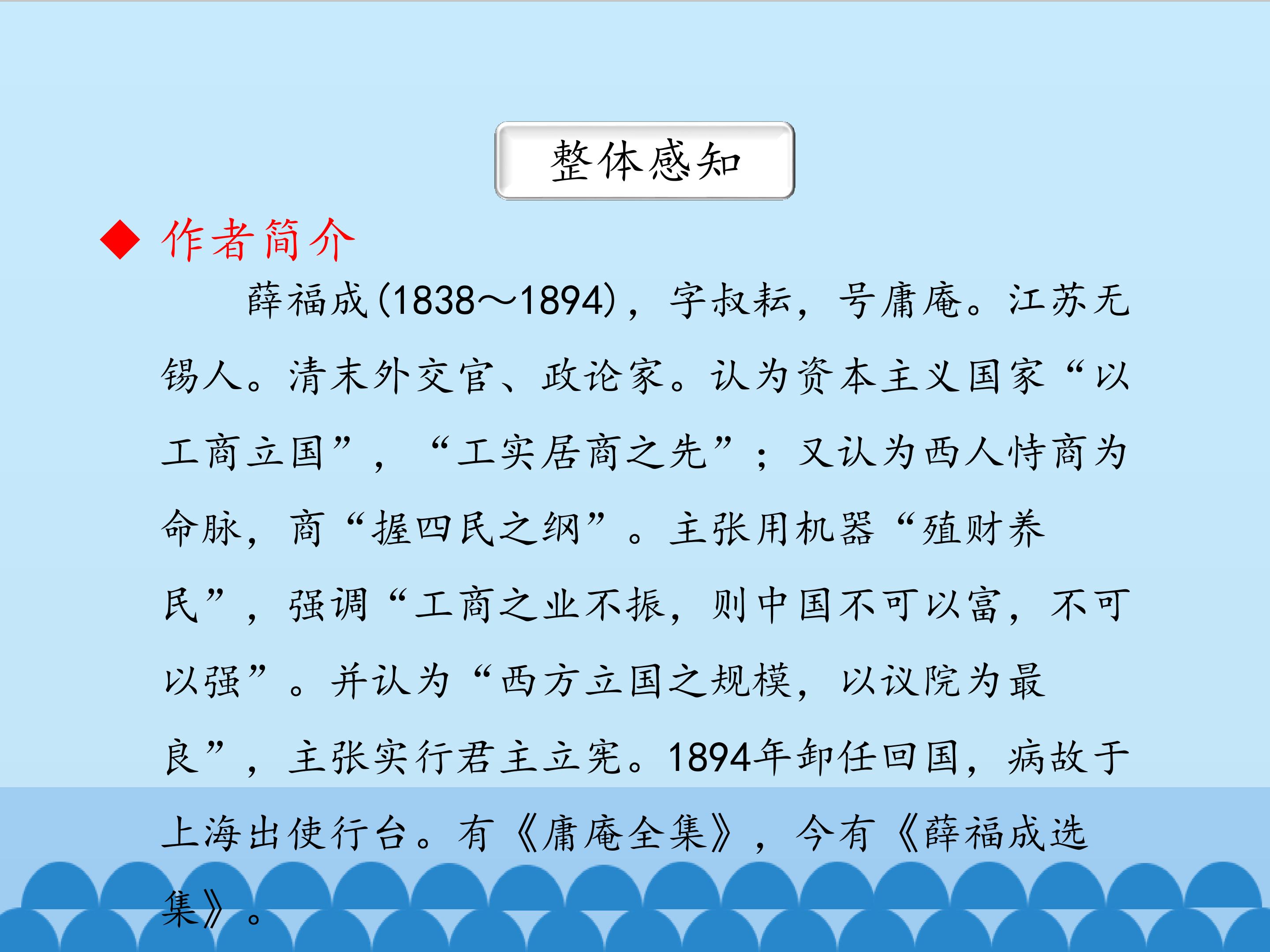 整体感知

◆ 作者简介

薛福成(1838～1894)，字叔耘，号庸庵。江苏无锡人。清末外交官、政论家。认为资本主义国家“以工商立国”，“工实居商之先”；又认为西人恃商为命脉，商“握四民之纲”。主张用机器“殖财养民”，强调“工商之业不振，则中国不可以富，不可以强”。并认为“西方立国之规模，以议院为最良”，主张实行君主立宪。1894年卸任回国，病故于上海出使行台。有《庸庵全集》，今有《薛福成选集》。